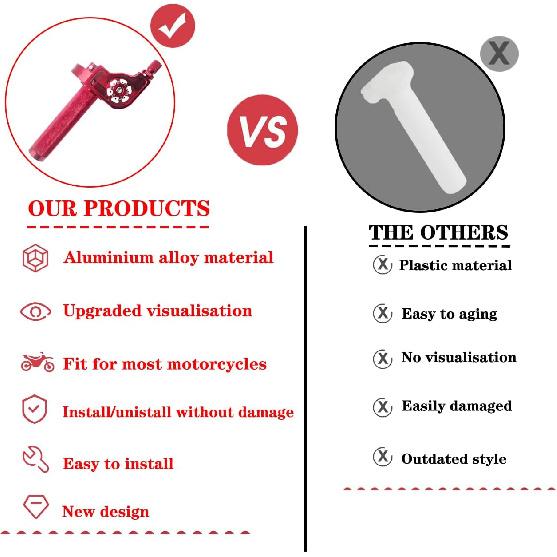 VS

OUR PRODUCTS

Aluminium alloy material

Upgraded visualisation

Fit for most motorcycles

Install/unistall without damage

Easy to install

New design

THE OTHERS

Plastic material

Easy to aging

No visualisation

Easily damaged

Outdated style